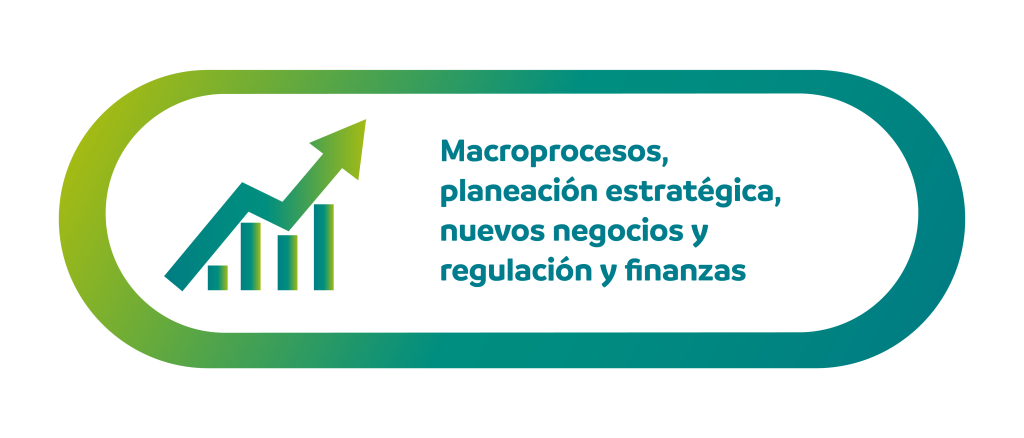 Macroprocesos, planeación estratégica, nuevos negocios y regulación y finanzas